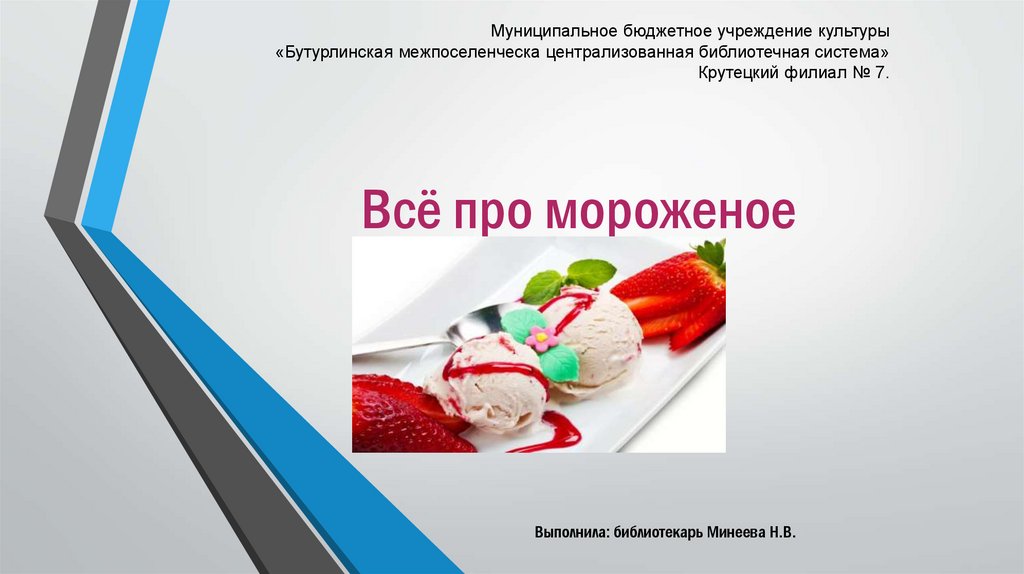 Муниципальное бюджетное учреждение культуры
«Бутурлинская межпоселенческа централизованная библиотечная система»
Крутецкий филиал № 7.

Всё про мороженое

Выполнила: библиотекарь Минеева Н.В.